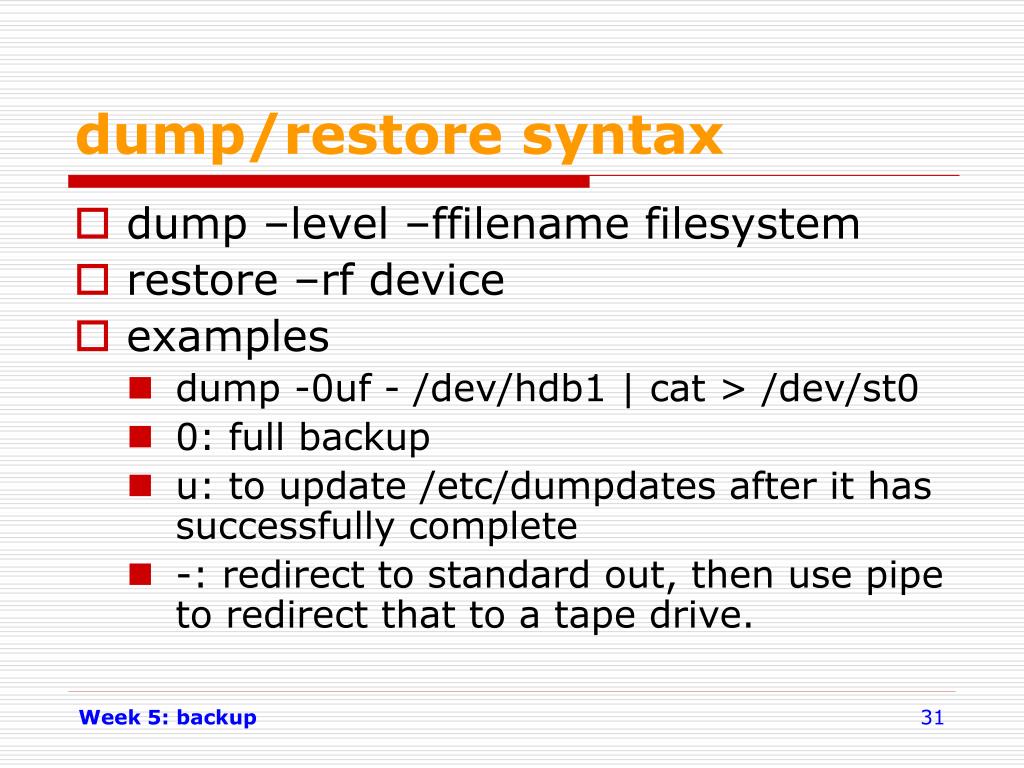 dump/restore syntax

dump –level –ffilename filesystem

restore –rf device

examples

dump -0uf - /dev/hdb1 | cat > /dev/st0

0: full backup

u: to update /etc/dumpdates after it has successfully complete

-: redirect to standard out, then use pipe to redirect that to a tape drive.

Week 5: backup

31